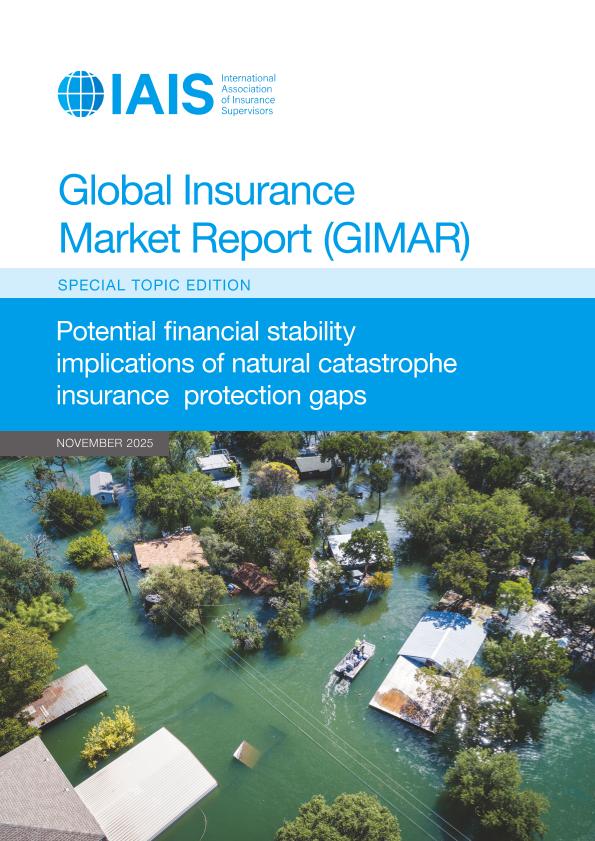 IAIS International Association of Insurance Supervisors

Global Insurance Market Report (GIMAR)

SPECIAL TOPIC EDITION

Potential financial stability implications of natural catastrophe insurance protection gaps

NOVEMBER 2025